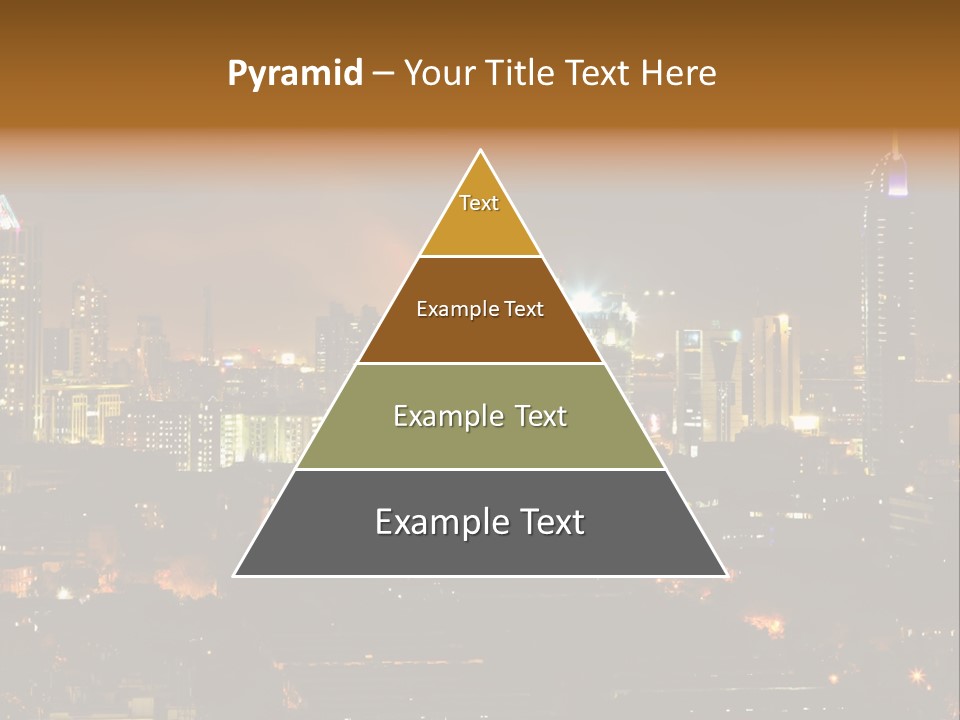 Pyramid – Your Title Text Here

Text

Example Text

Example Text

Example Text